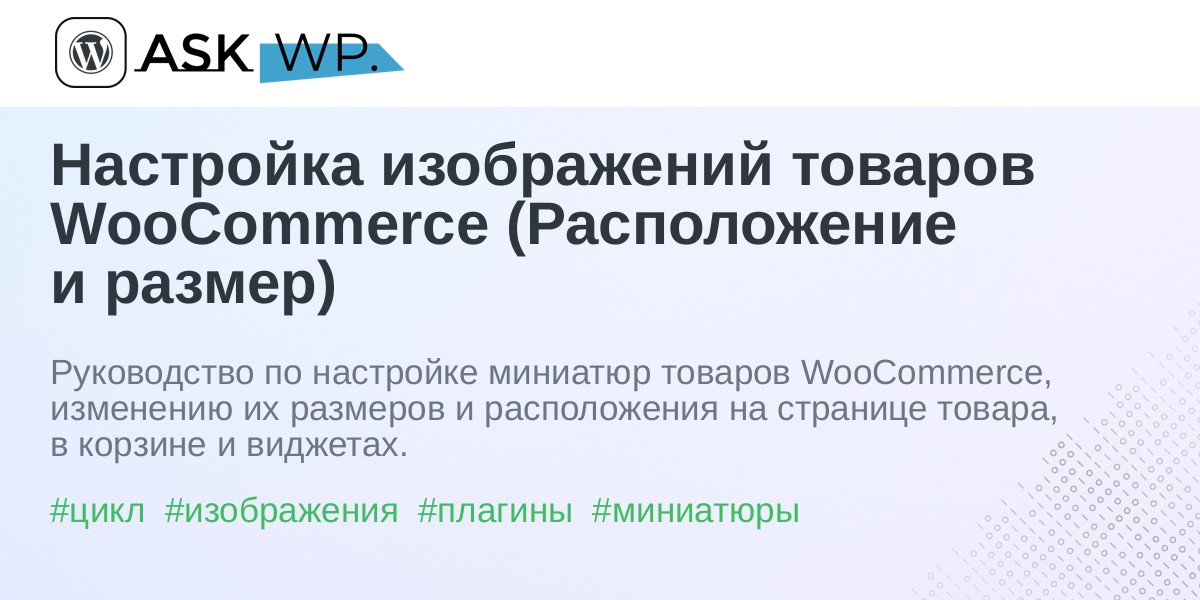 ASK WP.

Настройка изображений товаров WooCommerce (Расположение и размер)

Руководство по настройке миниатюр товаров WooCommerce, изменению их размеров и расположения на странице товара, в корзине и виджетах.

#цикл #изображения #плагины #миниатюры